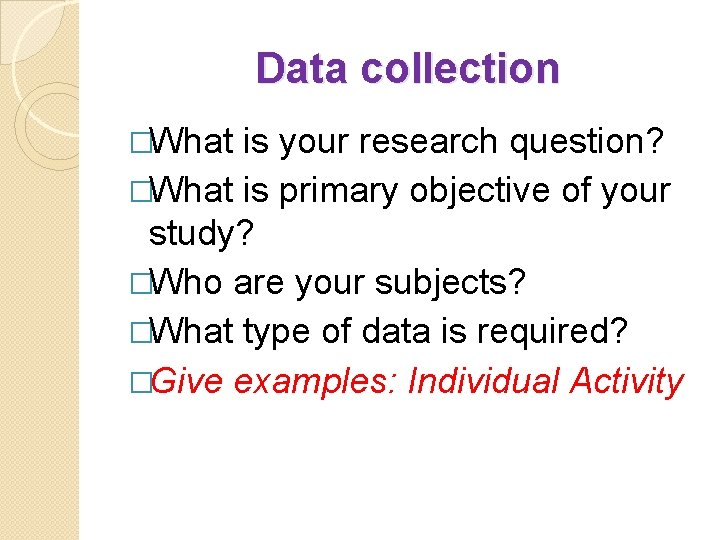 Data collection

□What is your research question?

□What is primary objective of your study?

□Who are your subjects?

□What type of data is required?

□Give examples: Individual Activity